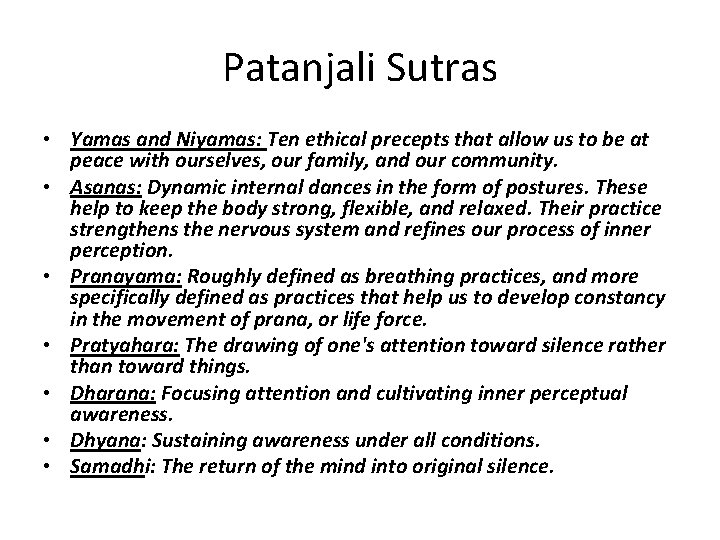 Patanjali Sutras

• Yamas and Niyamas: Ten ethical precepts that allow us to be at peace with ourselves, our family, and our community.
• Asanas: Dynamic internal dances in the form of postures. These help to keep the body strong, flexible, and relaxed. Their practice strengthens the nervous system and refines our process of inner perception.
• Pranayama: Roughly defined as breathing practices, and more specifically defined as practices that help us to develop constancy in the movement of prana, or life force.
• Pratyahara: The drawing of one's attention toward silence rather than toward things.
• Dharana: Focusing attention and cultivating inner perceptual awareness.
• Dhyana: Sustaining awareness under all conditions.
• Samadhi: The return of the mind into original silence.